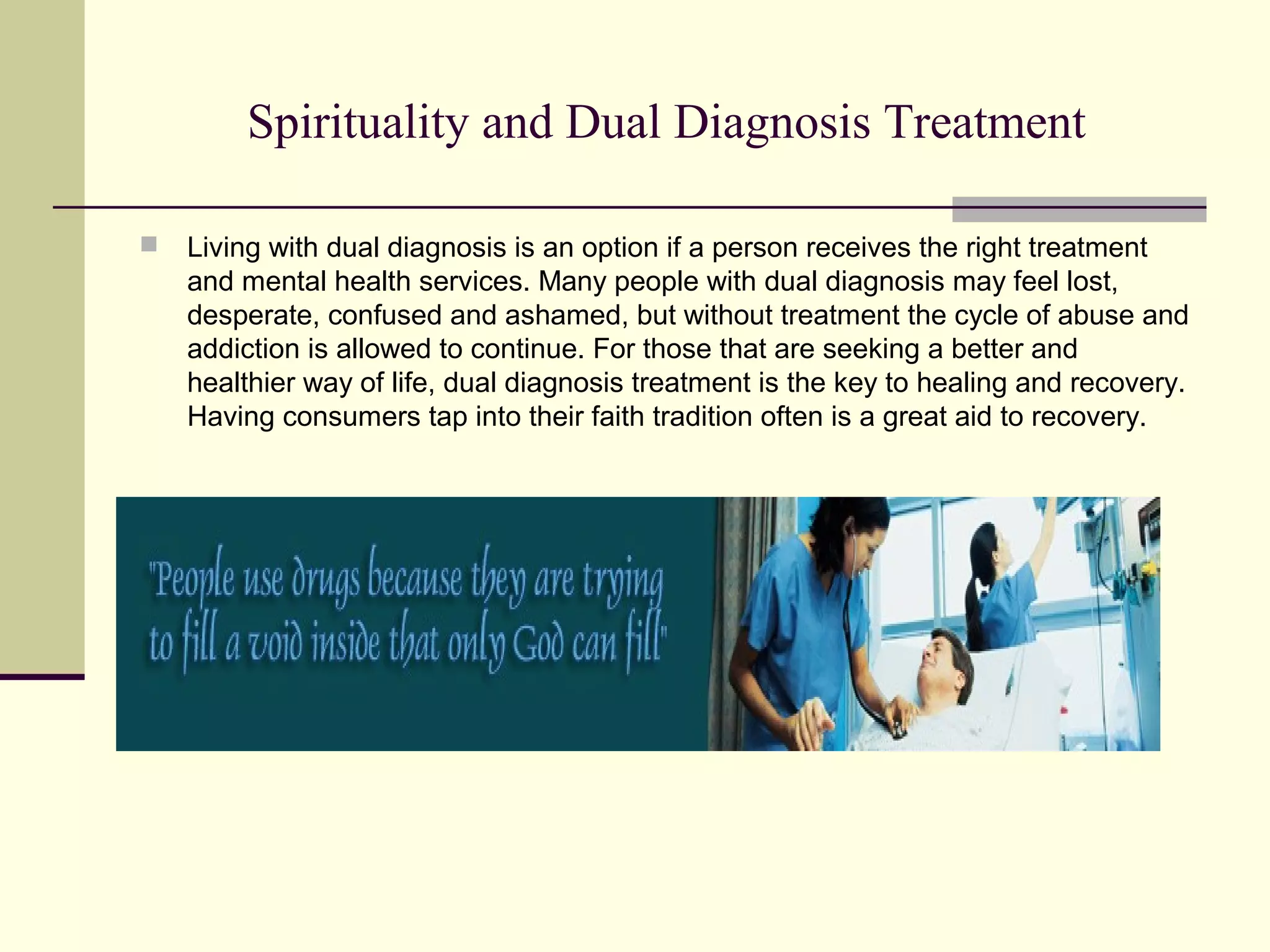 Spirituality and Dual Diagnosis Treatment

Living with dual diagnosis is an option if a person receives the right treatment and mental health services. Many people with dual diagnosis may feel lost, desperate, confused and ashamed, but without treatment the cycle of abuse and addiction is allowed to continue. For those that are seeking a better and healthier way of life, dual diagnosis treatment is the key to healing and recovery. Having consumers tap into their faith tradition often is a great aid to recovery.

"People use drugs because they are trying to fill a void inside that only God can fill"